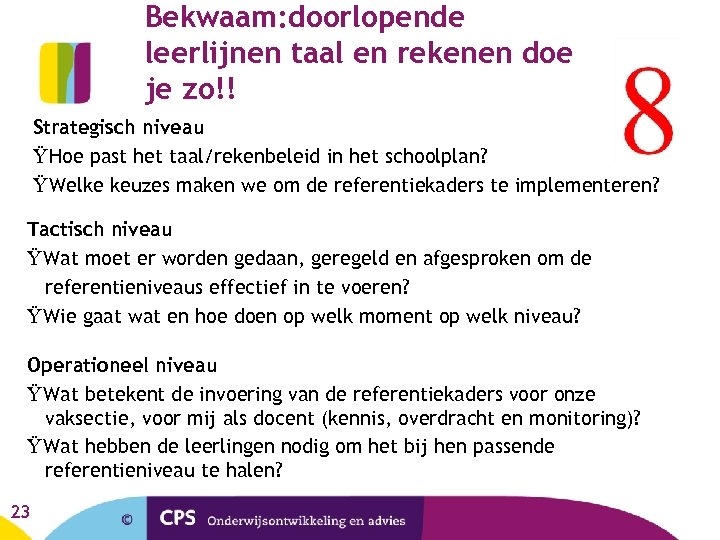 Bekwaam:doorlopende leerlijnen taal en rekenen doe je zo!!

8

Strategisch niveau
ŸHoe past het taal/rekenbeleid in het schoolplan?
ŸWelke keuzes maken we om de referentiekaders te implementeren?

Tactisch niveau
ŸWat moet er worden gedaan, geregeld en afgesproken om de referentieniveaus effectief in te voeren?
ŸWie gaat wat en hoe doen op welk moment op welk niveau?

Operationeel niveau
ŸWat betekent de invoering van de referentiekaders voor onze vaksectie, voor mij als docent (kennis, overdracht en monitoring)?
ŸWat hebben de leerlingen nodig om het bij hen passende referentieniveau te halen?

23

©

CPS Onderwijsontwikkeling en advies